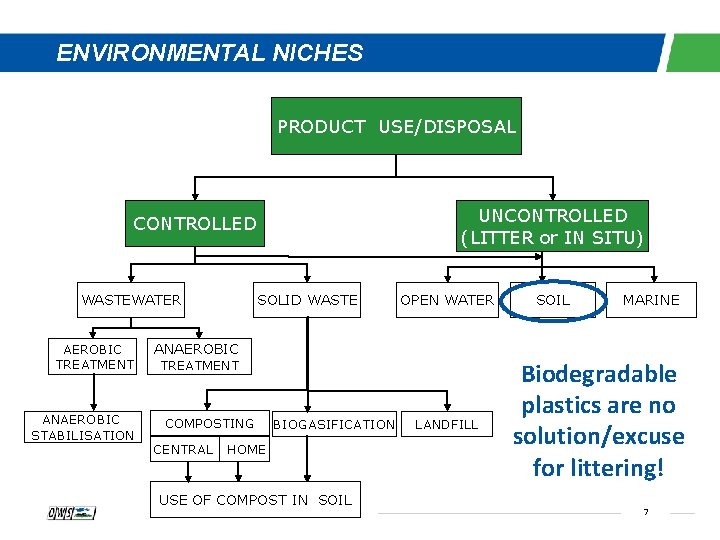 ENVIRONMENTAL NICHES

PRODUCT USE/DISPOSAL

CONTROLLED

UNCONTROLLED (LITTER or IN SITU)

WASTEWATER

SOLID WASTE

OPEN WATER

SOIL

MARINE

AEROBIC TREATMENT

ANAEROBIC TREATMENT

ANAEROBIC STABILISATION

COMPOSTING

CENTRAL

HOME

BIOGASIFICATION

LANDFILL

USE OF COMPOST IN SOIL

Biodegradable plastics are no solution/excuse for littering!

OWS

7